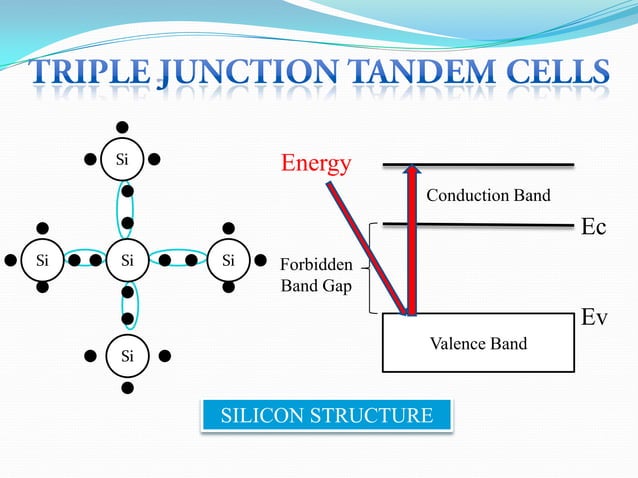 TRIPLE JUNCTION TANDEM CELLS

Si

Si

Si

Si

Si

Energy

Conduction Band

Ec

Forbidden Band Gap

Ev

Valence Band

SILICON STRUCTURE